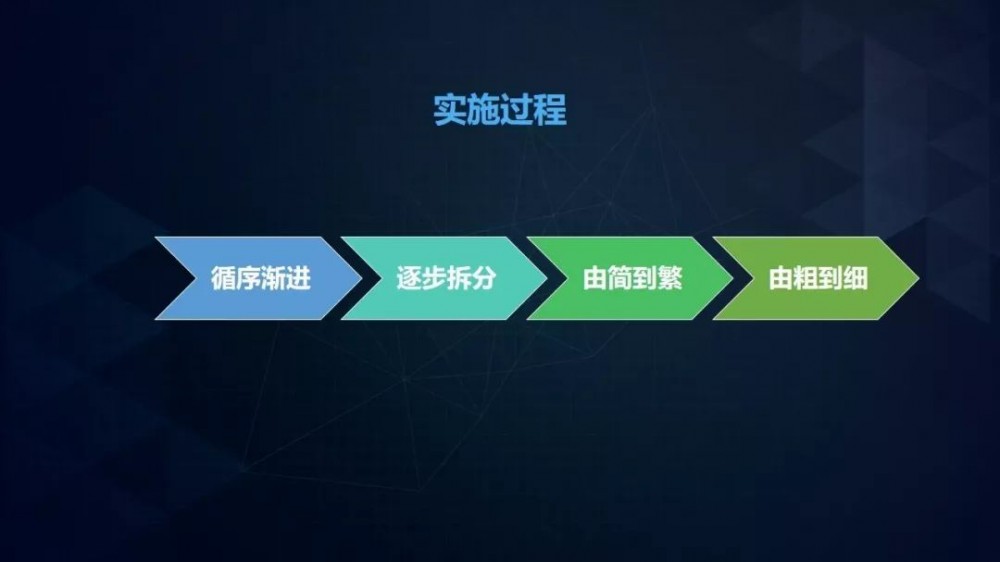 实施过程

循序渐进

逐步拆分

由简到繁

由粗到细